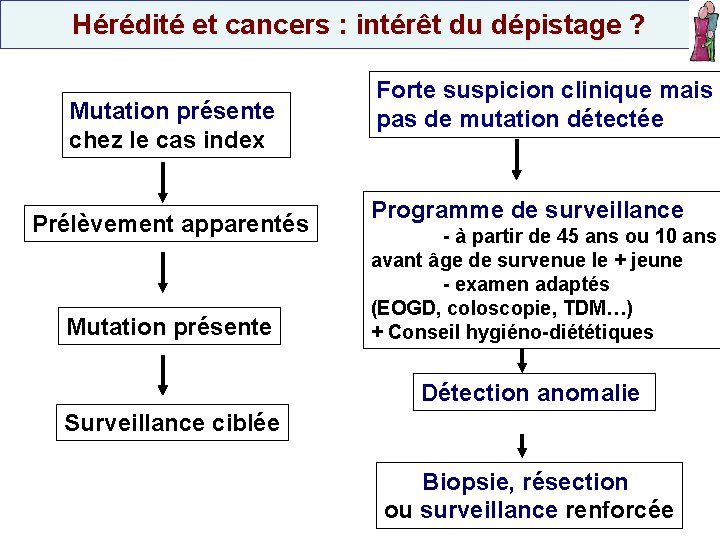 Hérédité et cancers : intérêt du dépistage ?

Mutation présente chez le cas index

Prélèvement apparentés

Mutation présente

Surveillance ciblée

Forte suspicion clinique mais pas de mutation détectée

Programme de surveillance
- à partir de 45 ans ou 10 ans avant âge de survenue le + jeune
- examen adaptés (EOGD, coloscopie, TDM…)
+ Conseil hygiéno-diététiques

Détection anomalie

Biopsie, résection ou surveillance renforcée